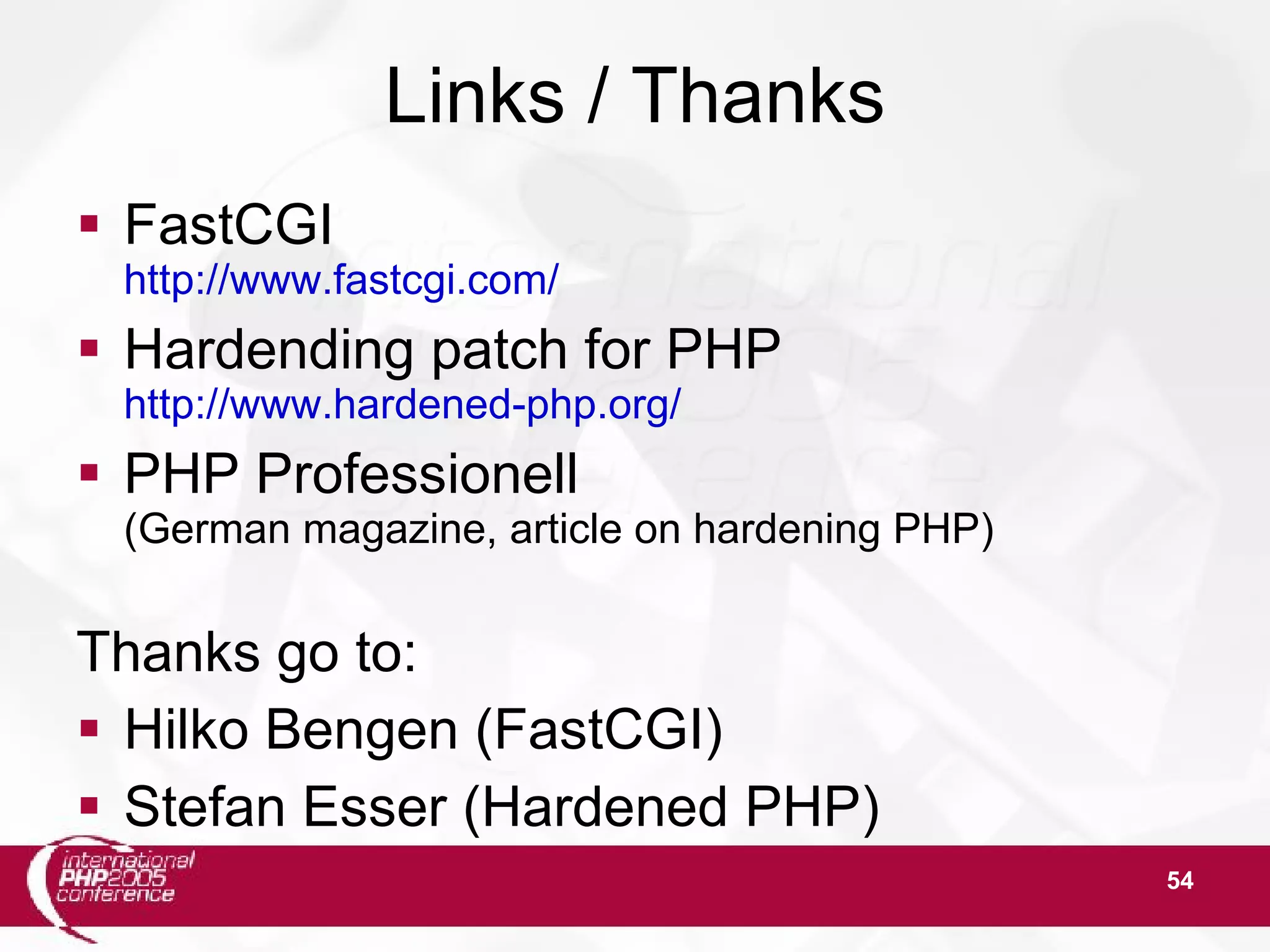 Links / Thanks

▪ FastCGI
http://www.fastcgi.com/

▪ Hardending patch for PHP
http://www.hardened-php.org/

▪ PHP Professionell
(German magazine, article on hardening PHP)

Thanks go to:

▪ Hilko Bengen (FastCGI)

▪ Stefan Esser (Hardened PHP)

international PHP2005 conference

54